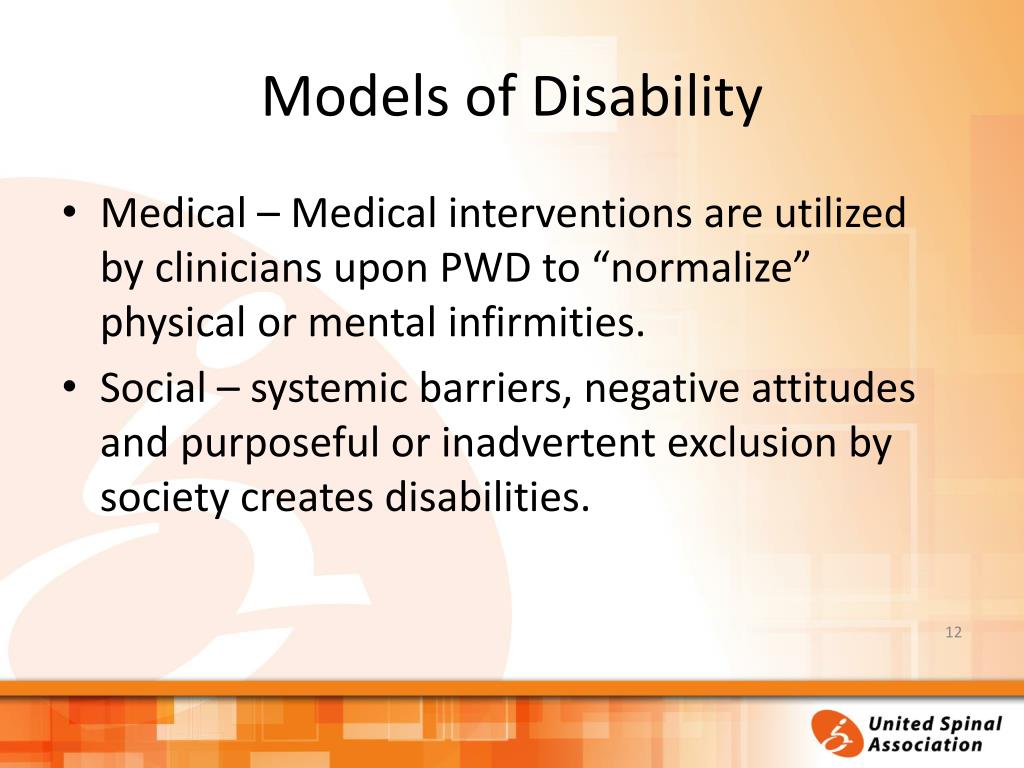 Models of Disability

• Medical – Medical interventions are utilized by clinicians upon PWD to “normalize” physical or mental infirmities.
• Social – systemic barriers, negative attitudes and purposeful or inadvertent exclusion by society creates disabilities.

12

United Spinal Association